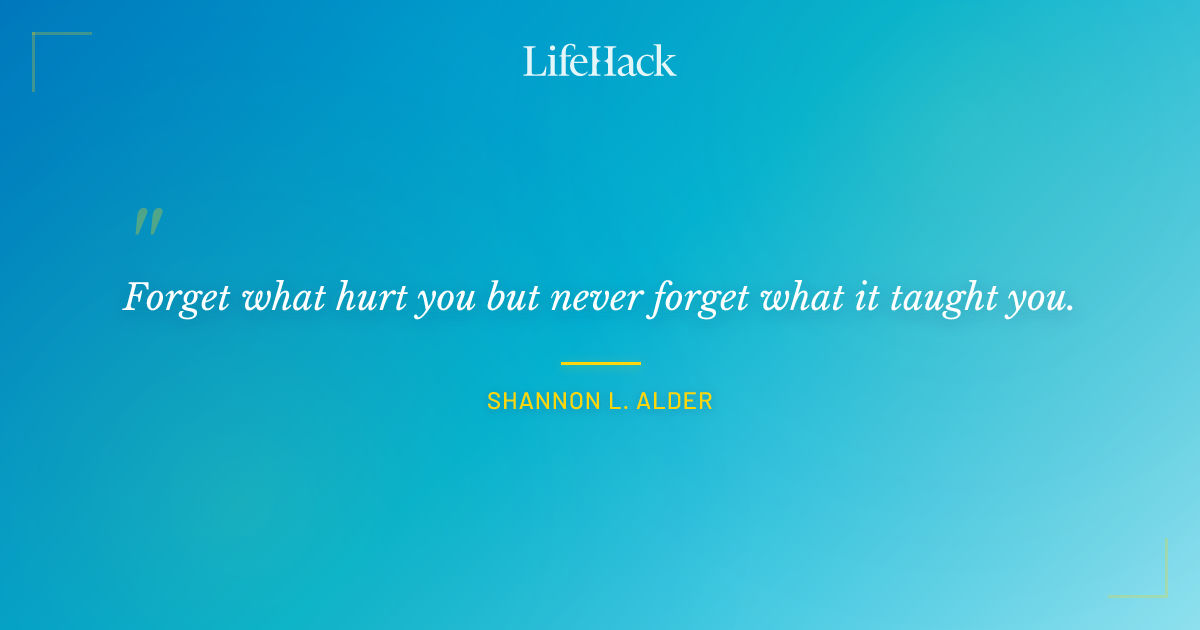 LifeHack

"

Forget what hurt you but never forget what it taught you.

SHANNON L. ALDER